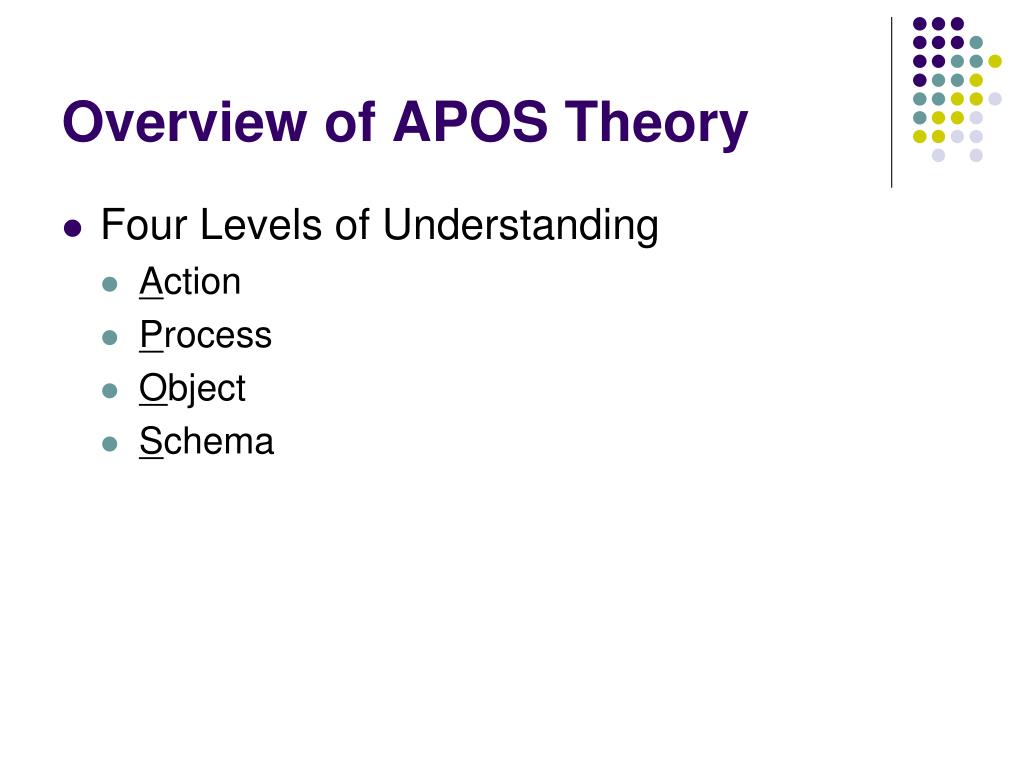 Overview of APOS Theory

Four Levels of Understanding

Action

Process

Object

Schema